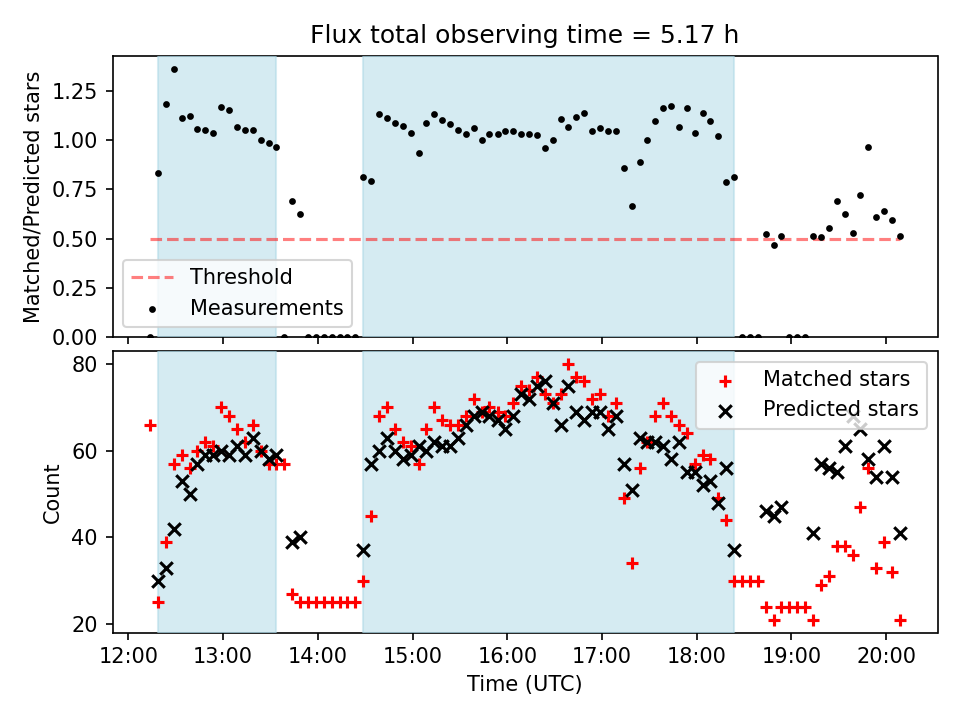 Flux total observing time = 5.17 h

Matched/Predicted stars

1.25
1.00
0.75
0.50
0.25
0.00

Threshold
Measurements

Count

80
60
40
20

Matched stars
Predicted stars

12:00
13:00
14:00
15:00
16:00
17:00
18:00
19:00
20:00

Time (UTC)